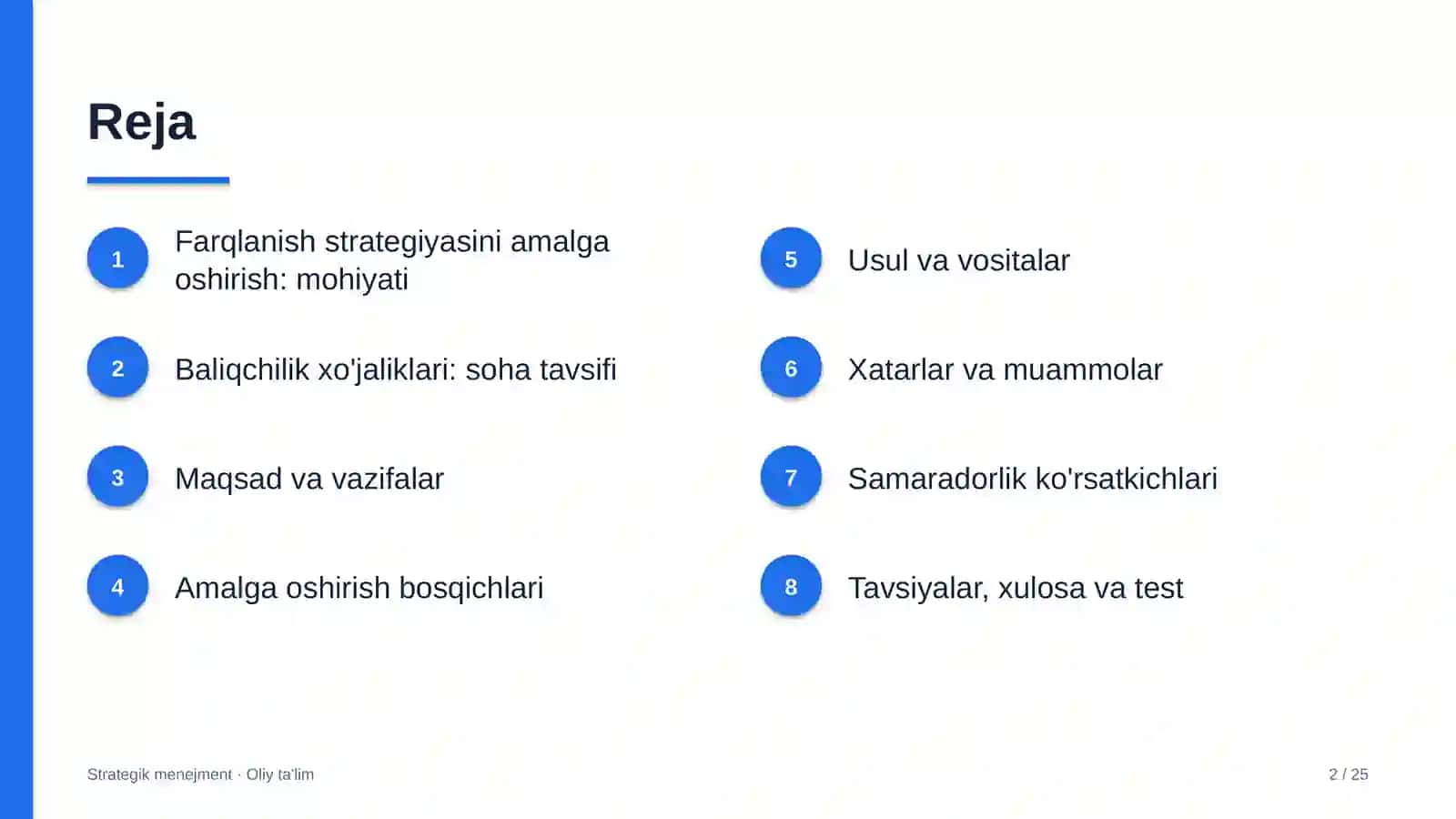 Reja

1 Farqlanish strategiyasini amalga oshirish: mohiyati

2 Baliqchilik xo'jaliklari: soha tavsifi

3 Maqsad va vazifalar

4 Amalga oshirish bosqichlari

5 Usul va vositalar

6 Xatarlar va muammolar

7 Samaradorlik ko'rsatkichlari

8 Tavsiyalar, xulosa va test

Strategik menejment · Oliy ta'lim

2 / 25